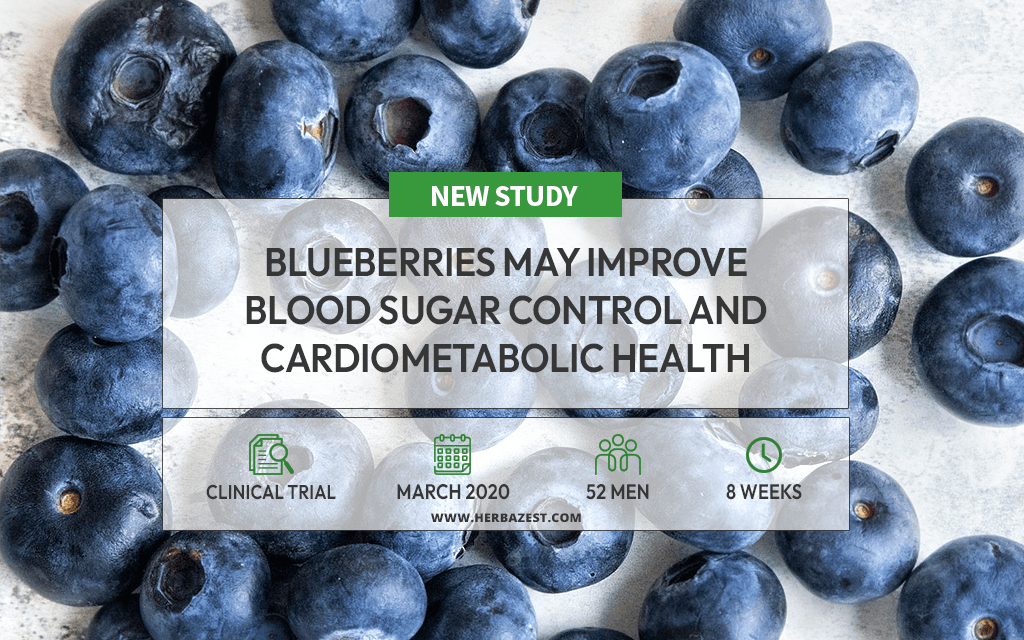 NEW STUDY

BLUEBERRIES MAY IMPROVE BLOOD SUGAR CONTROL AND CARDIOMETABOLIC HEALTH

CLINICAL TRIAL

MARCH 2020

52 MEN

8 WEEKS

WWW.HERBAZEST.COM